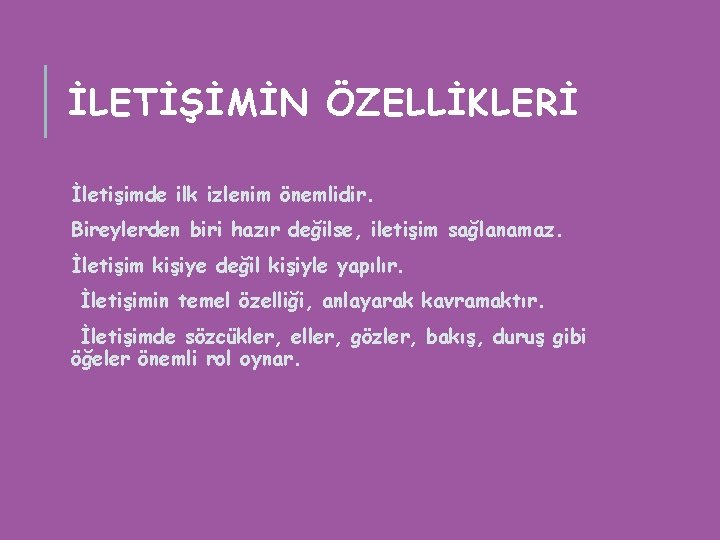 İLETİŞİMİN ÖZELLİKLERİ

İletişimde ilk izlenim önemlidir.

Bireylerden biri hazır değilse, iletişim sağlanamaz.

İletişim kişiye değil kişiyle yapılır.

İletişimin temel özelliği, anlayarak kavramaktır.

İletişimde sözcükler, eller, gözler, bakış, duruş gibi öğeler önemli rol oynar.